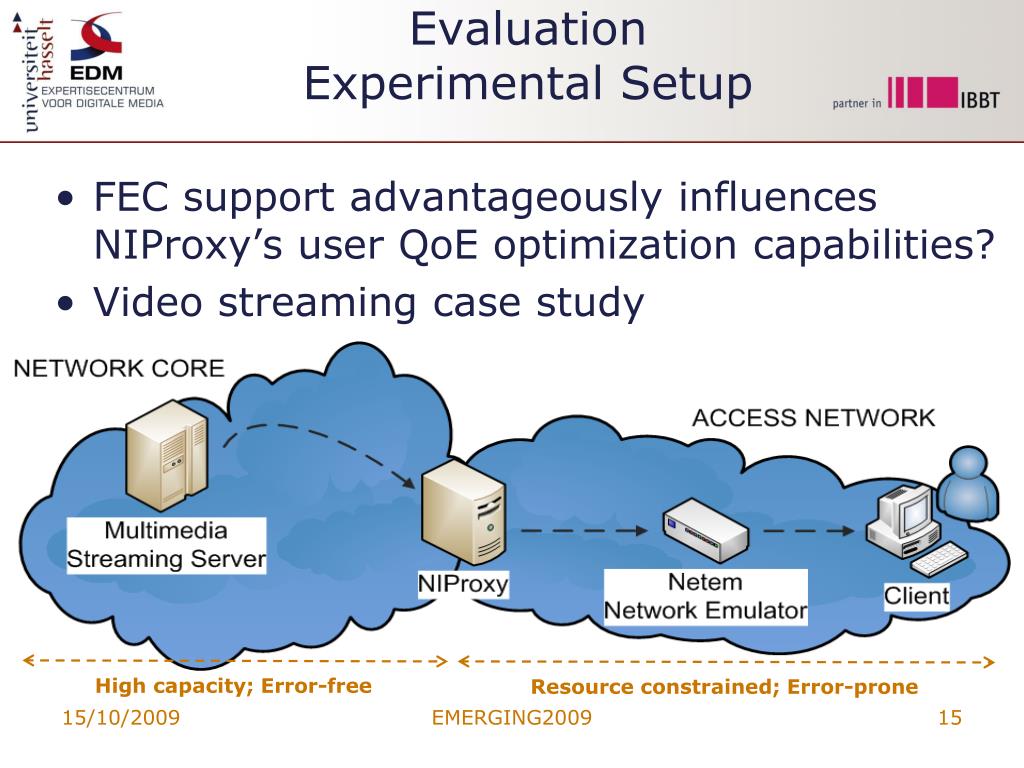 universiteit hasselt
EDM
EXPERTISECENTRUM VOOR DIGITALE MEDIA

Evaluation
Experimental Setup

partner in IBBT

• FEC support advantageously influences NIProxy's user QoE optimization capabilities?
• Video streaming case study

NETWORK CORE

ACCESS NETWORK

Multimedia Streaming Server

NIProxy

Netem Network Emulator

Client

High capacity; Error-free

Resource constrained; Error-prone

15/10/2009

EMERGING2009

15